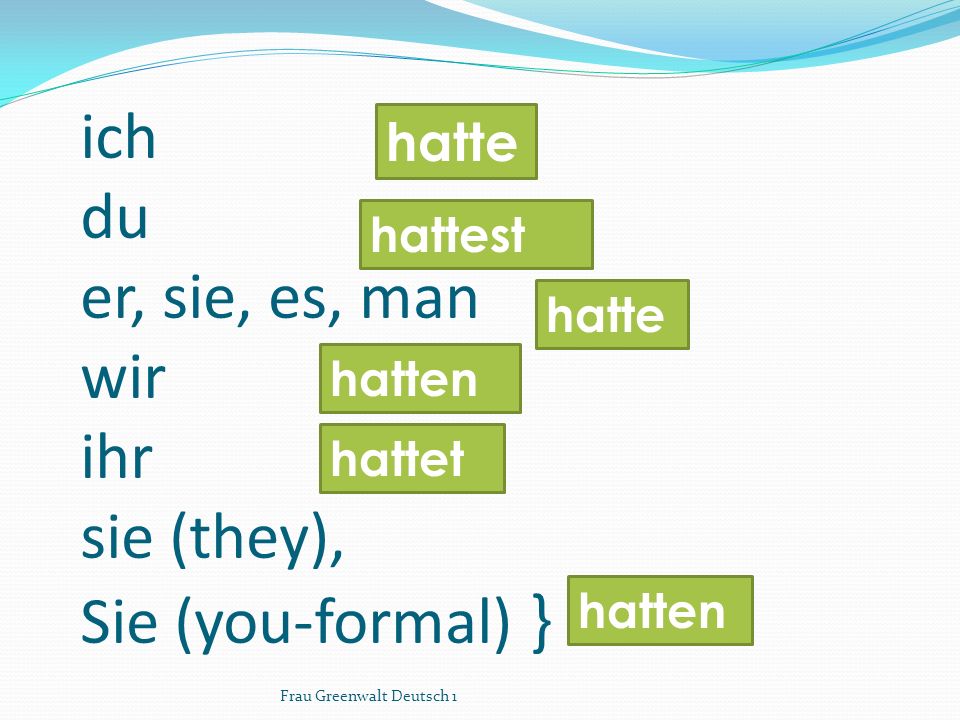 ich hatte
du hattest
er, sie, es, man hatte
wir hatten
ihr hattet
sie (they),
Sie (you-formal) } hatten

Frau Greenwalt Deutsch 1